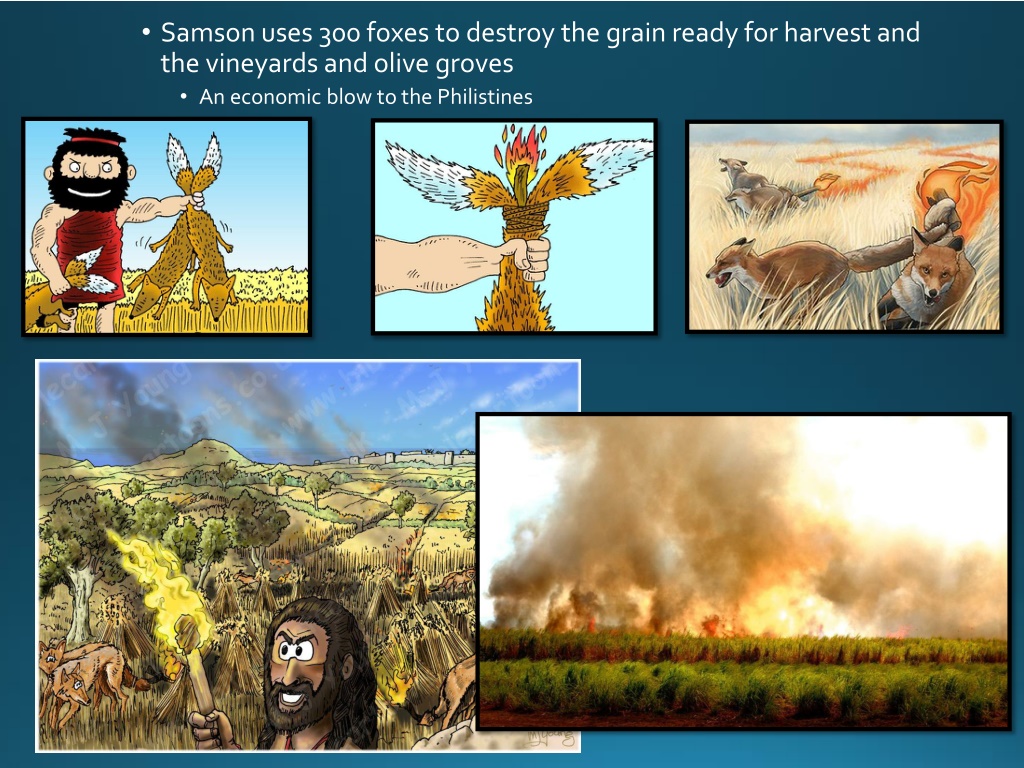 • Samson uses 300 foxes to destroy the grain ready for harvest and the vineyards and olive groves
• An economic blow to the Philistines